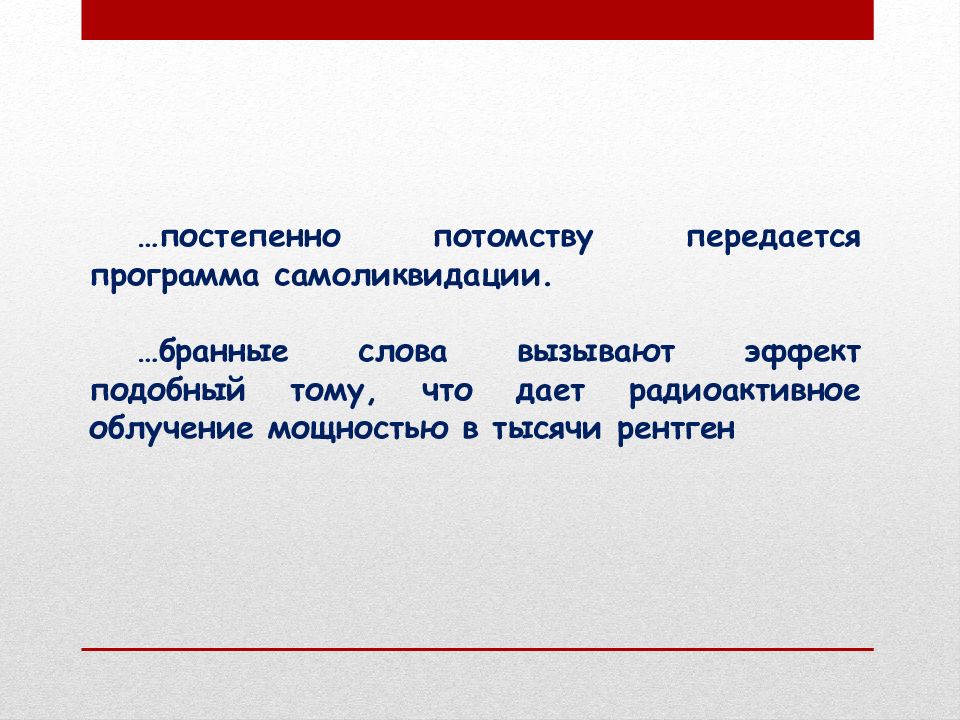 …постепенно потомству передается программа самоликвидации.

…бранные слова вызывают эффект подобный тому, что дает радиоактивное облучение мощностью в тысячи рентген